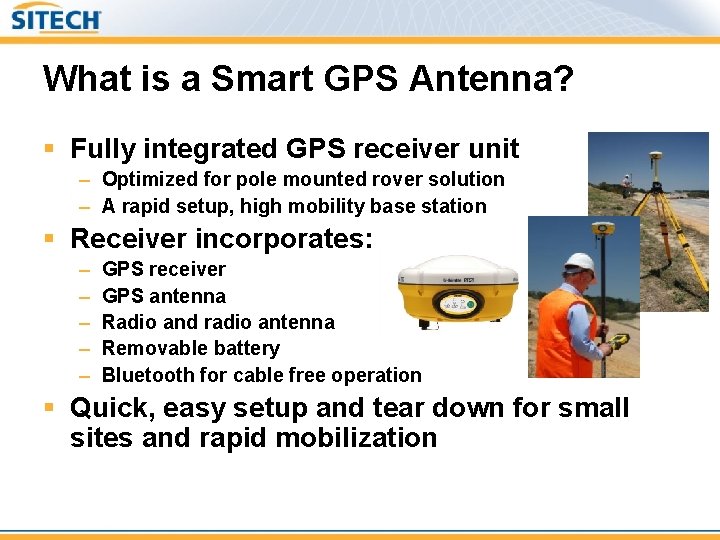 SITECH

What is a Smart GPS Antenna?

▪ Fully integrated GPS receiver unit
– Optimized for pole mounted rover solution
– A rapid setup, high mobility base station

▪ Receiver incorporates:
– GPS receiver
– GPS antenna
– Radio and radio antenna
– Removable battery
– Bluetooth for cable free operation

▪ Quick, easy setup and tear down for small sites and rapid mobilization